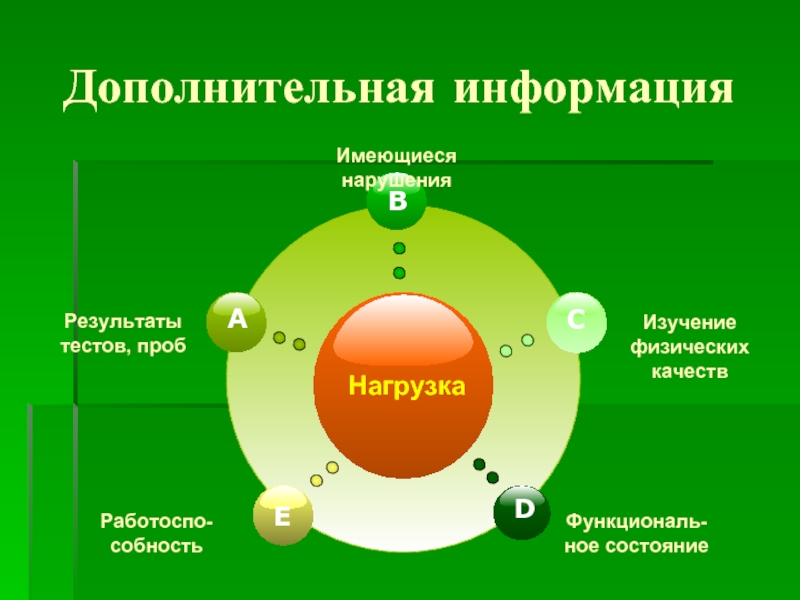 Дополнительная информация

Имеющиеся нарушения

B

Результаты тестов, проб

A

C

Изучение физических качеств

Нагрузка

Работоспособность

E

D

Функциональное состояние